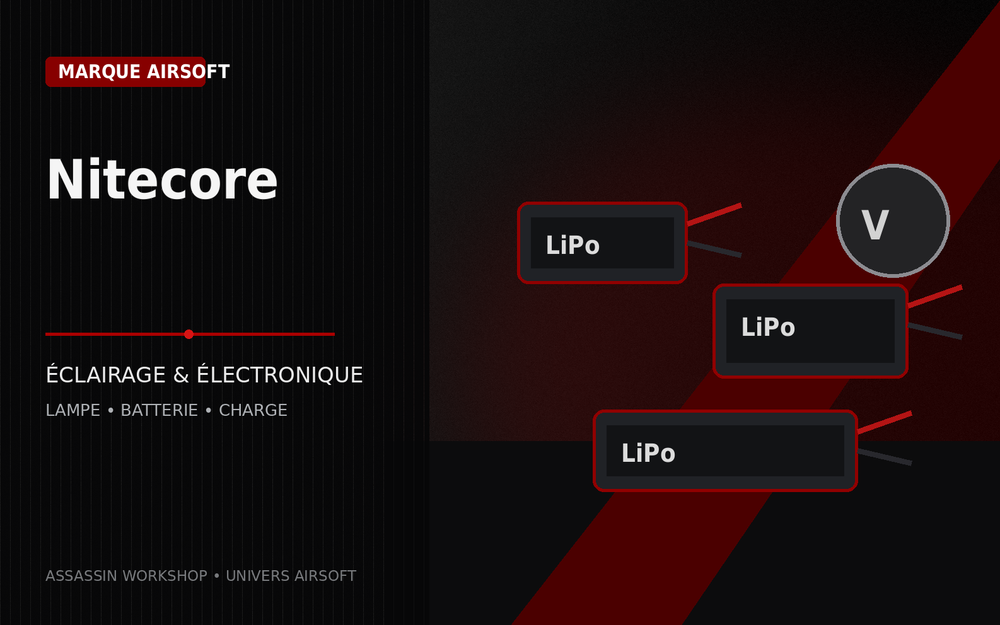 MARQUE AIRSOFT

Nitecore

ÉCLAIRAGE & ÉLECTRONIQUE

LAMPE • BATTERIE • CHARGE

ASSASSIN WORKSHOP • UNIVERS AIRSOFT

LiPo

V

LiPo

LiPo